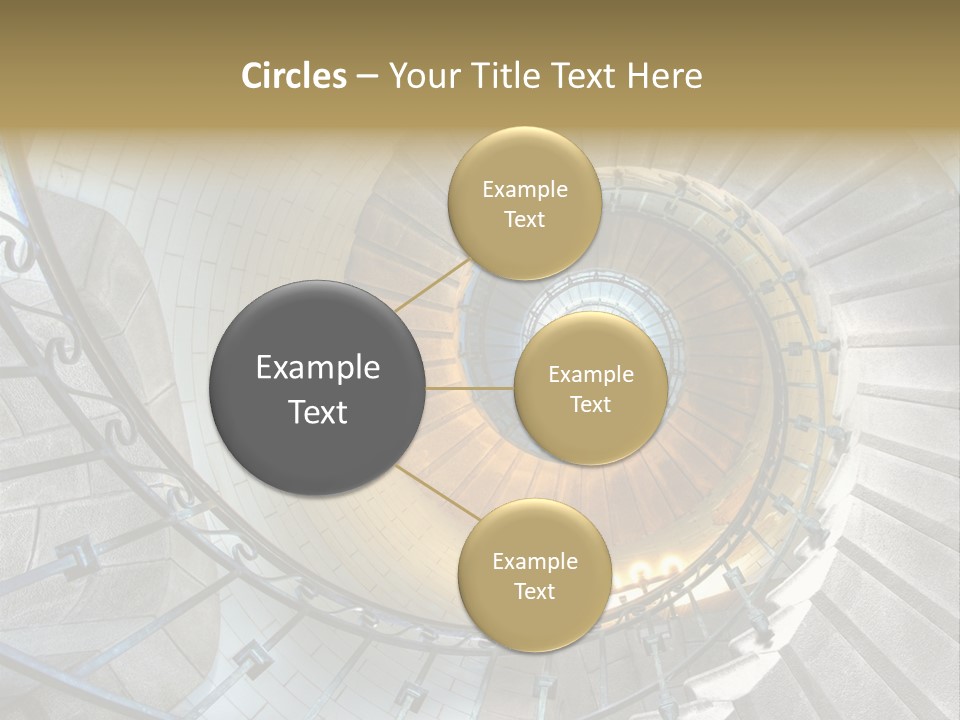 Circles – Your Title Text Here

Example Text

Example Text

Example Text

Example Text